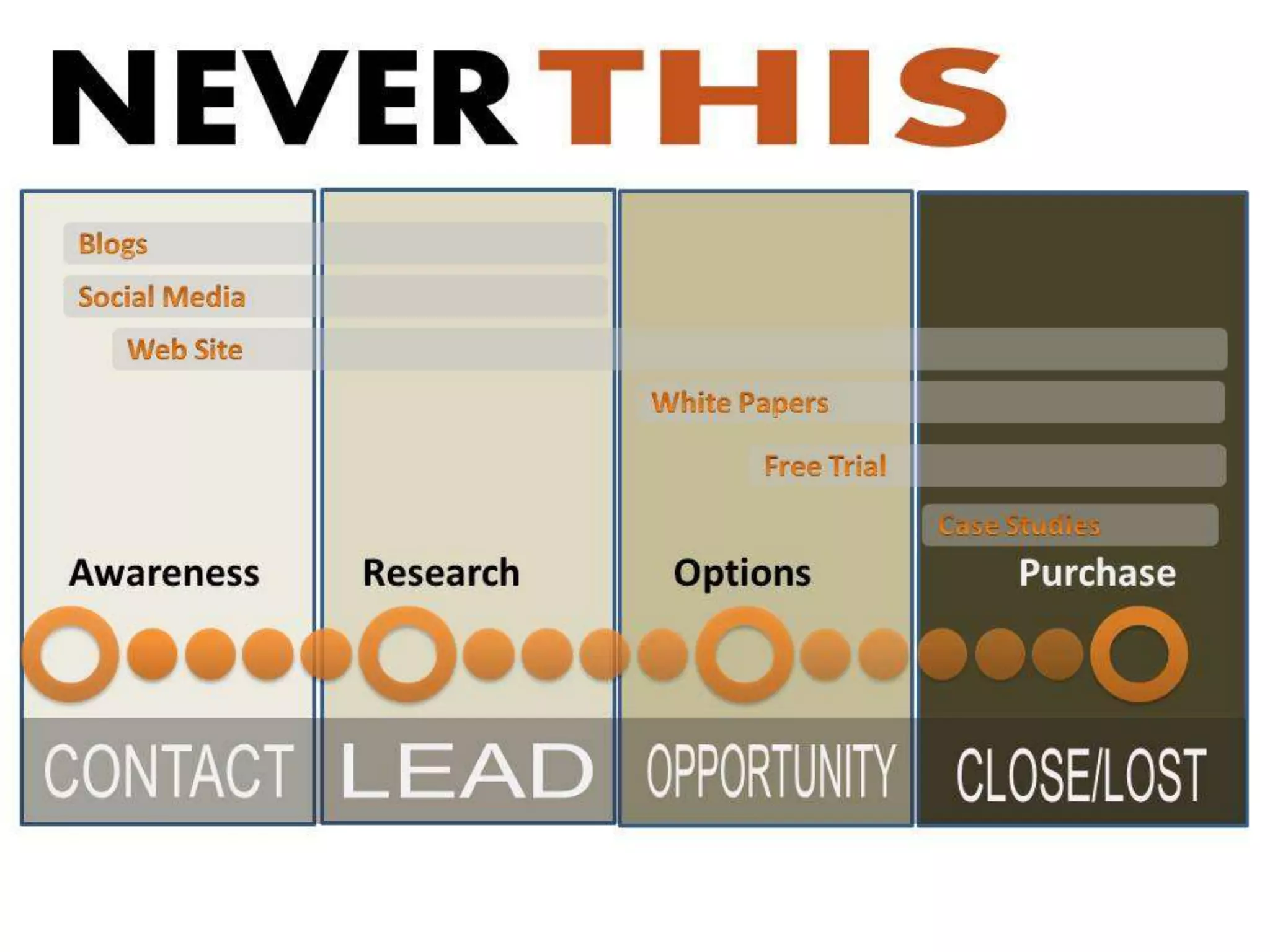 NEVER THIS

Blogs

Social Media

Web Site

White Papers

Free Trial

Case Studies

Awareness

Research

Options

Purchase

CONTACT

LEAD

OPPORTUNITY

CLOSE/LOST